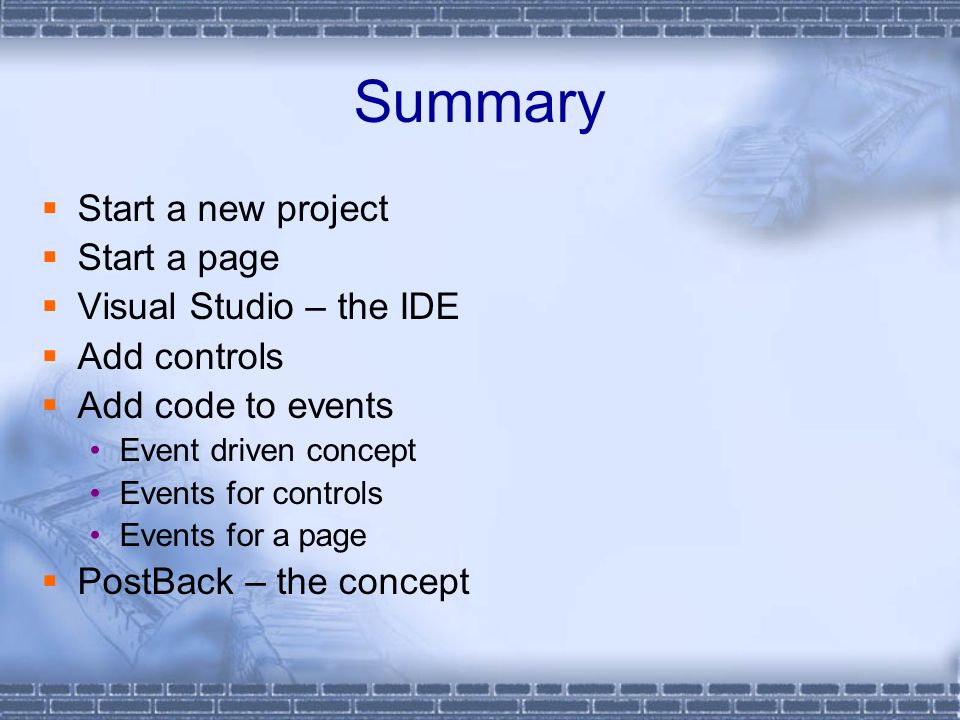 Summary

- Start a new project
- Start a page
- Visual Studio – the IDE
- Add controls
- Add code to events
  - Event driven concept
  - Events for controls
  - Events for a page
- PostBack – the concept